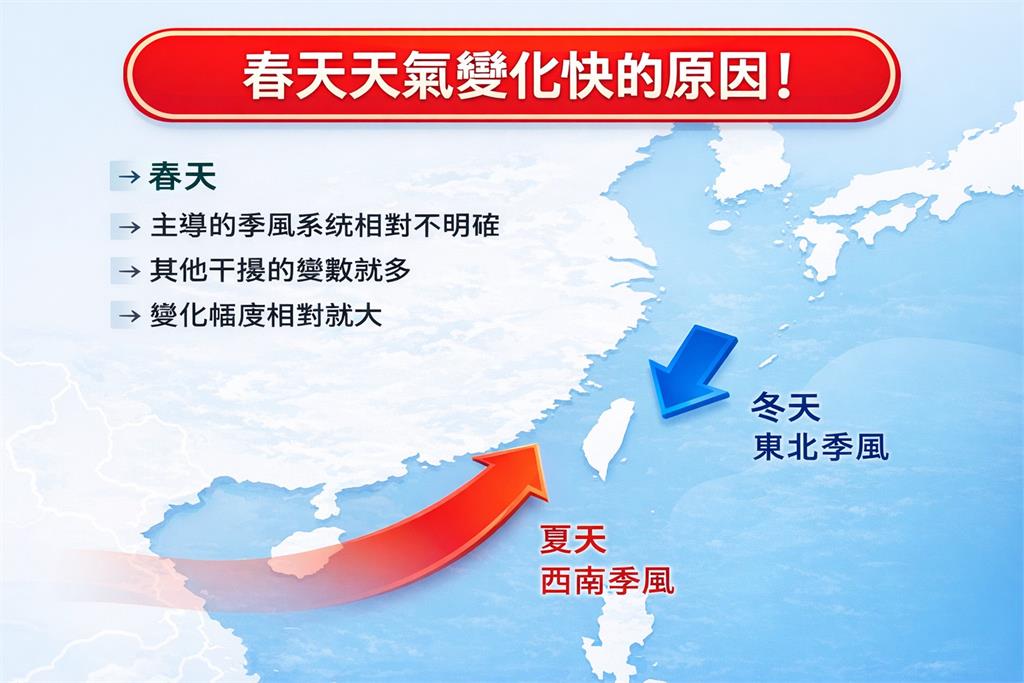 春天天氣變化快的原因！

→ 春天
→ 主導的季風系統相對不明確
→ 其他干擾的變數就多
→ 變化幅度相對就大

冬天
東北季風

夏天
西南季風